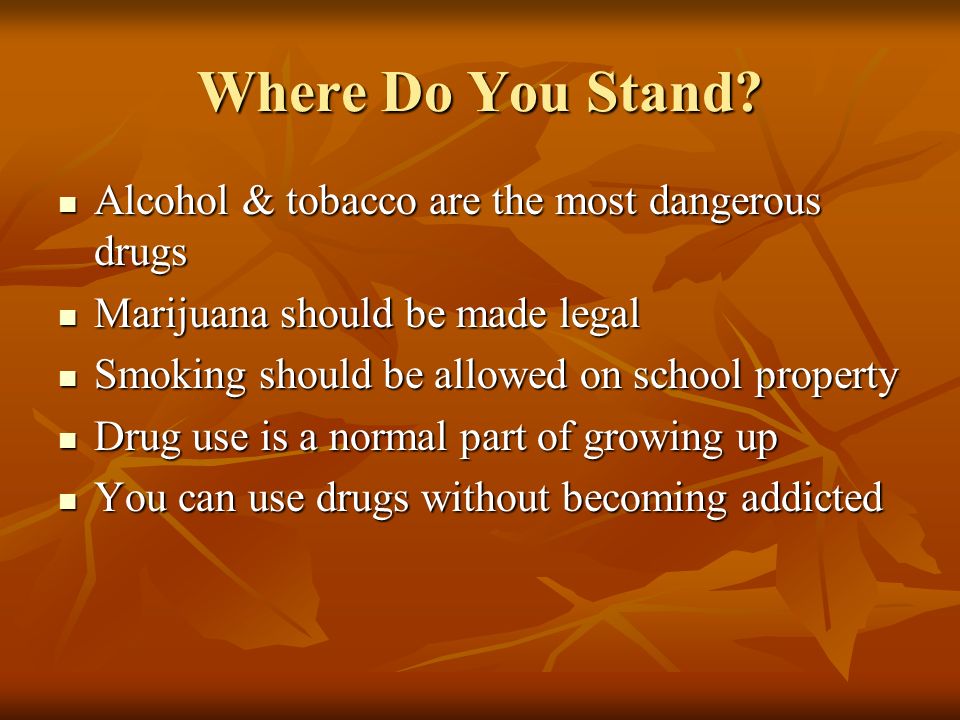 Where Do You Stand?

- Alcohol & tobacco are the most dangerous drugs
- Marijuana should be made legal
- Smoking should be allowed on school property
- Drug use is a normal part of growing up
- You can use drugs without becoming addicted